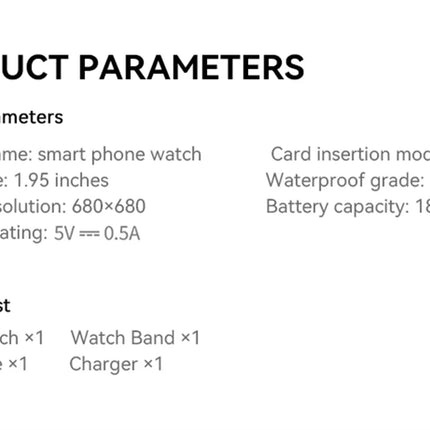 UCT PARAMETERS

ameters

ame: smart phone watch
e: 1.95 inches
solution: 680×680
ating: 5V ⎓ 0.5A

Card insertion mod
Waterproof grade:
Battery capacity: 18

st

ch ×1 Watch Band ×1
e ×1 Charger ×1